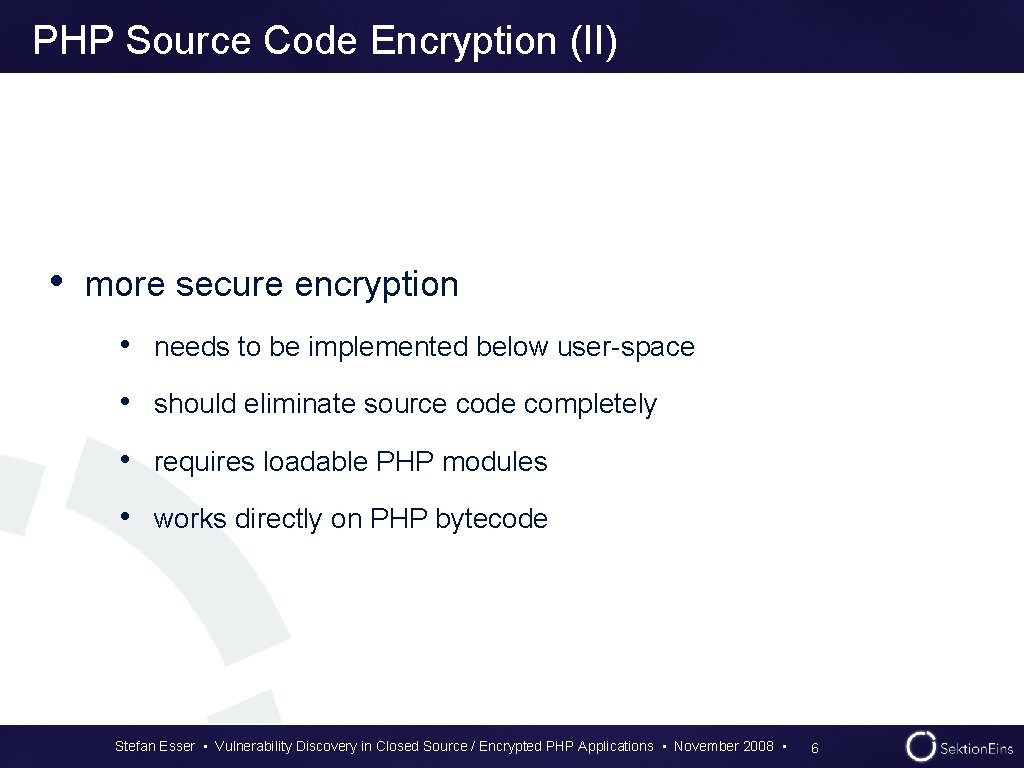 PHP Source Code Encryption (II)

• more secure encryption

• needs to be implemented below user-space

• should eliminate source code completely

• requires loadable PHP modules

• works directly on PHP bytecode

Stefan Esser • Vulnerability Discovery in Closed Source / Encrypted PHP Applications • November 2008 • 6

SektionEins